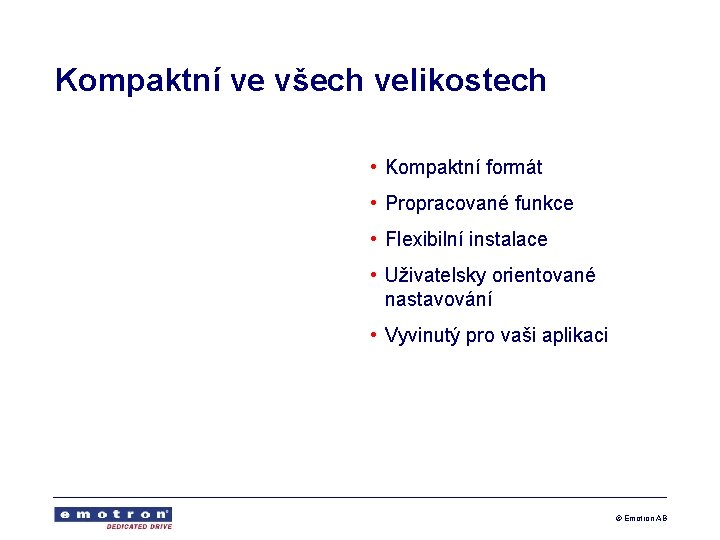 Kompaktní ve všech velikostech

• Kompaktní formát
• Propracované funkce
• Flexibilní instalace
• Uživatelsky orientované nastavování
• Vyvinutý pro vaši aplikaci

emotron
DEDICATED DRIVE

© Emotron AB